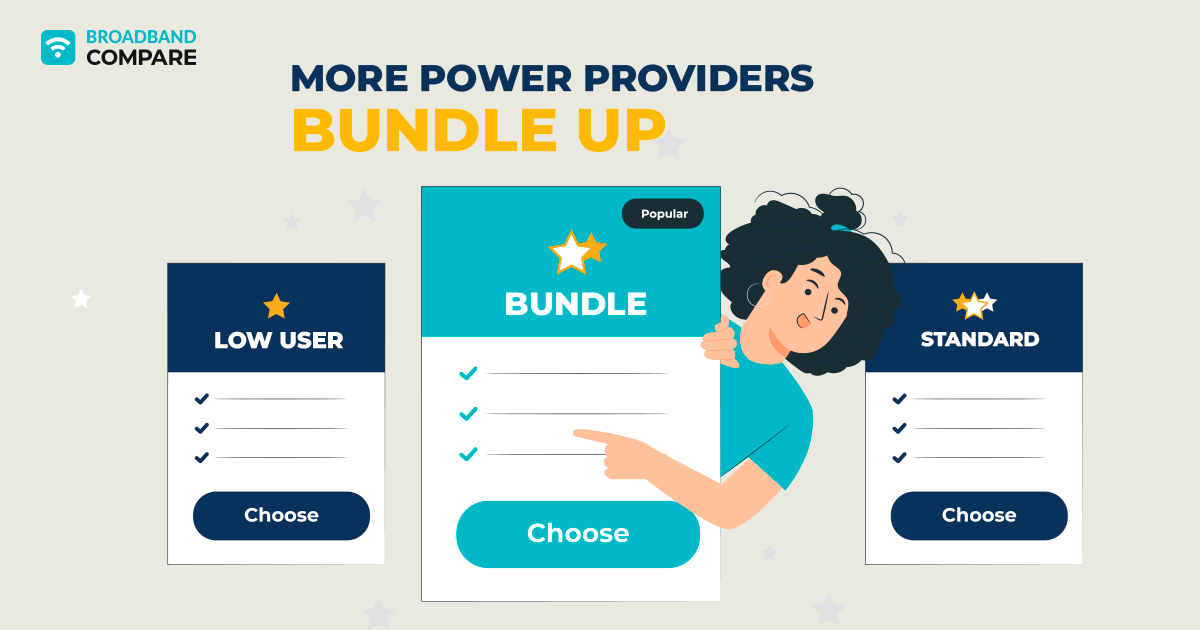 BROADBAND COMPARE

MORE POWER PROVIDERS
BUNDLE UP

LOW USER

Choose

Popular

BUNDLE

Choose

STANDARD

Choose